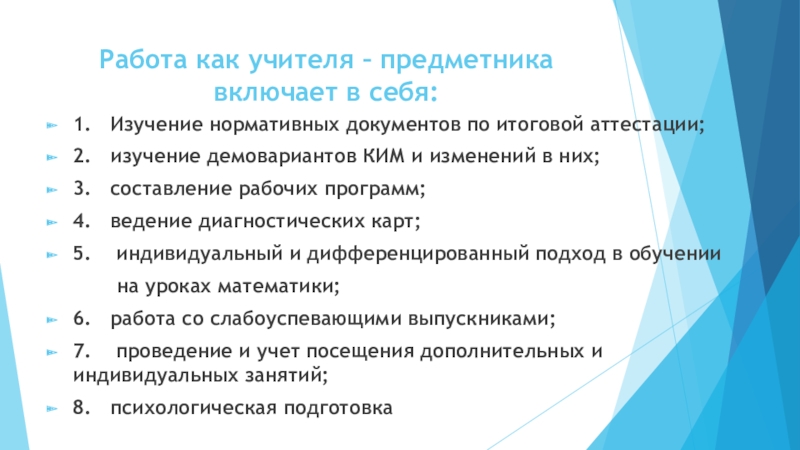 Работа как учителя – предметника включает в себя:

1. Изучение нормативных документов по итоговой аттестации;

2. изучение демовариантов КИМ и изменений в них;

3. составление рабочих программ;

4. ведение диагностических карт;

5. индивидуальный и дифференцированный подход в обучении на уроках математики;

6. работа со слабоуспевающими выпускниками;

7. проведение и учет посещения дополнительных и индивидуальных занятий;

8. психологическая подготовка